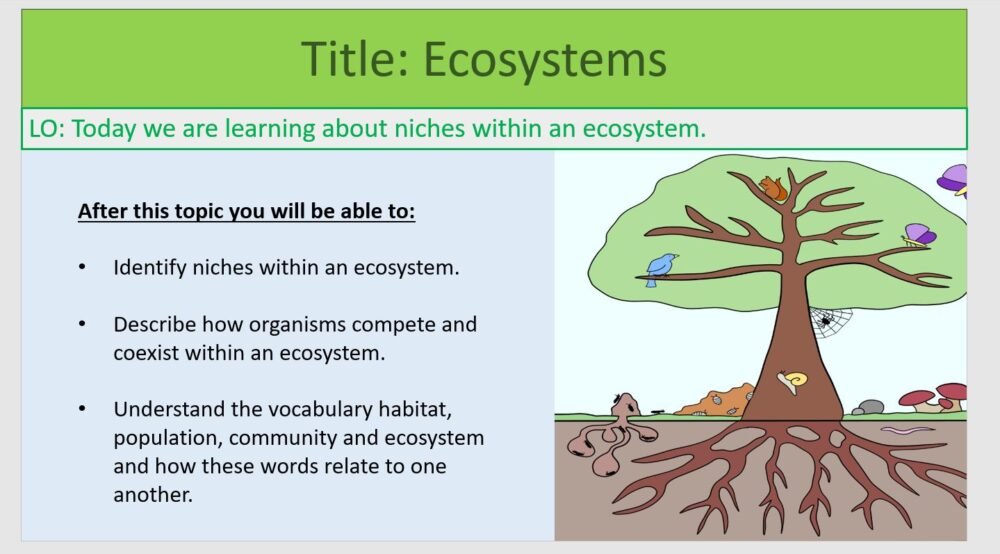 Title: Ecosystems

LO: Today we are learning about niches within an ecosystem.

After this topic you will be able to:

• Identify niches within an ecosystem.

• Describe how organisms compete and coexist within an ecosystem.

• Understand the vocabulary habitat, population, community and ecosystem and how these words relate to one another.